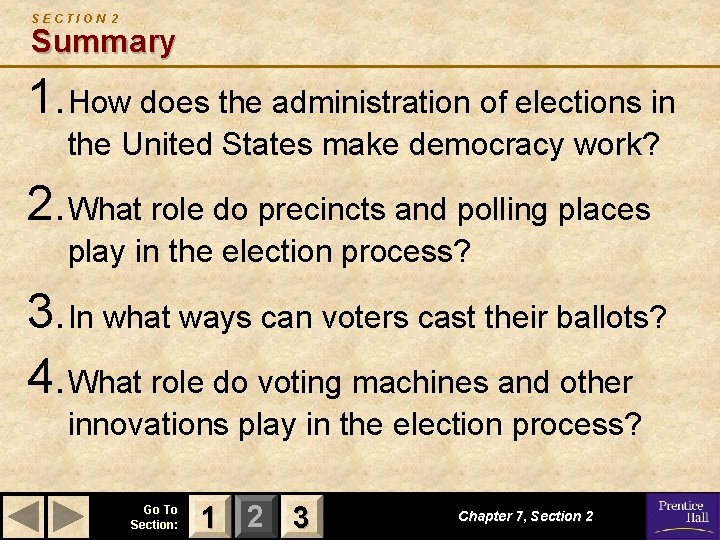 SECTION 2
Summary

1. How does the administration of elections in the United States make democracy work?

2. What role do precincts and polling places play in the election process?

3. In what ways can voters cast their ballots?

4. What role do voting machines and other innovations play in the election process?

Go To Section: 1 2 3

Chapter 7, Section 2

Prentice Hall